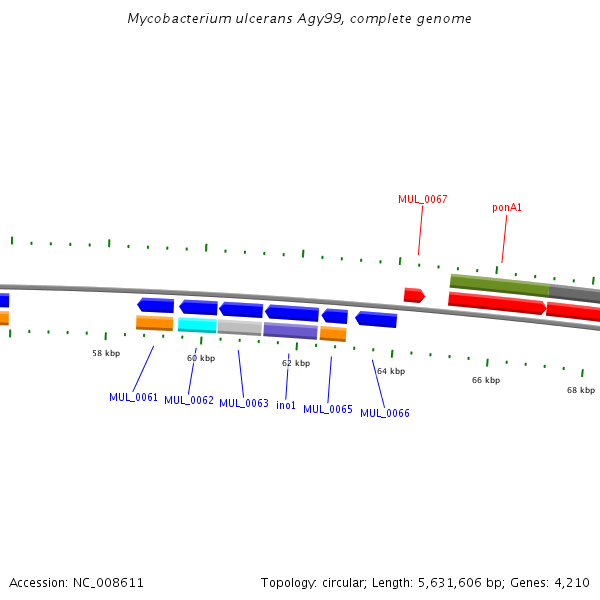 Mycobacterium ulcerans Agy99, complete genome

MUL_0067

ponA1

58 kbp

60 kbp

62 kbp

64 kbp

66 kbp

68 kbp

MUL_0061

MUL_0062

MUL_0063

ino1

MUL_0065

MUL_0066

Accession: NC_008611

Topology: circular; Length: 5,631,606 bp; Genes: 4,210